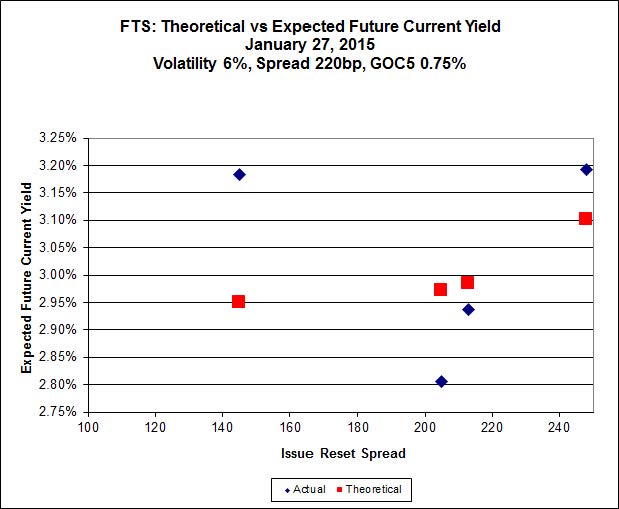 FTS: Theoretical vs Expected Future Current Yield
January 27, 2015
Volatility 6%, Spread 220bp, GOC5 0.75%

Expected Future Current Yield

3.25%
3.20%
3.15%
3.10%
3.05%
3.00%
2.95%
2.90%
2.85%
2.80%
2.75%

100 120 140 160 180 200 220 240

Issue Reset Spread

Actual Theoretical